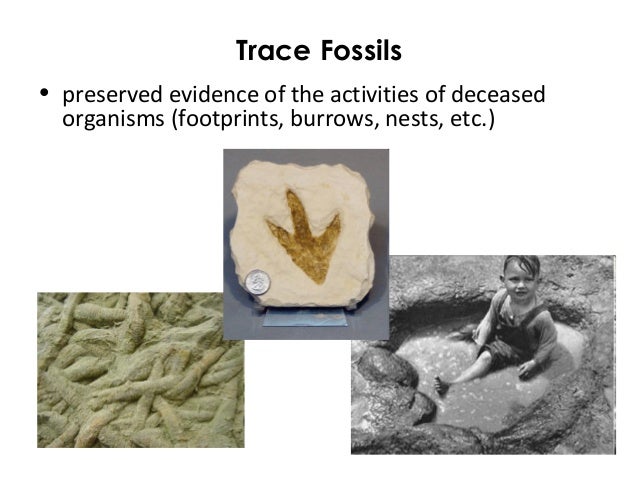 Trace Fossils

• preserved evidence of the activities of deceased organisms (footprints, burrows, nests, etc.)